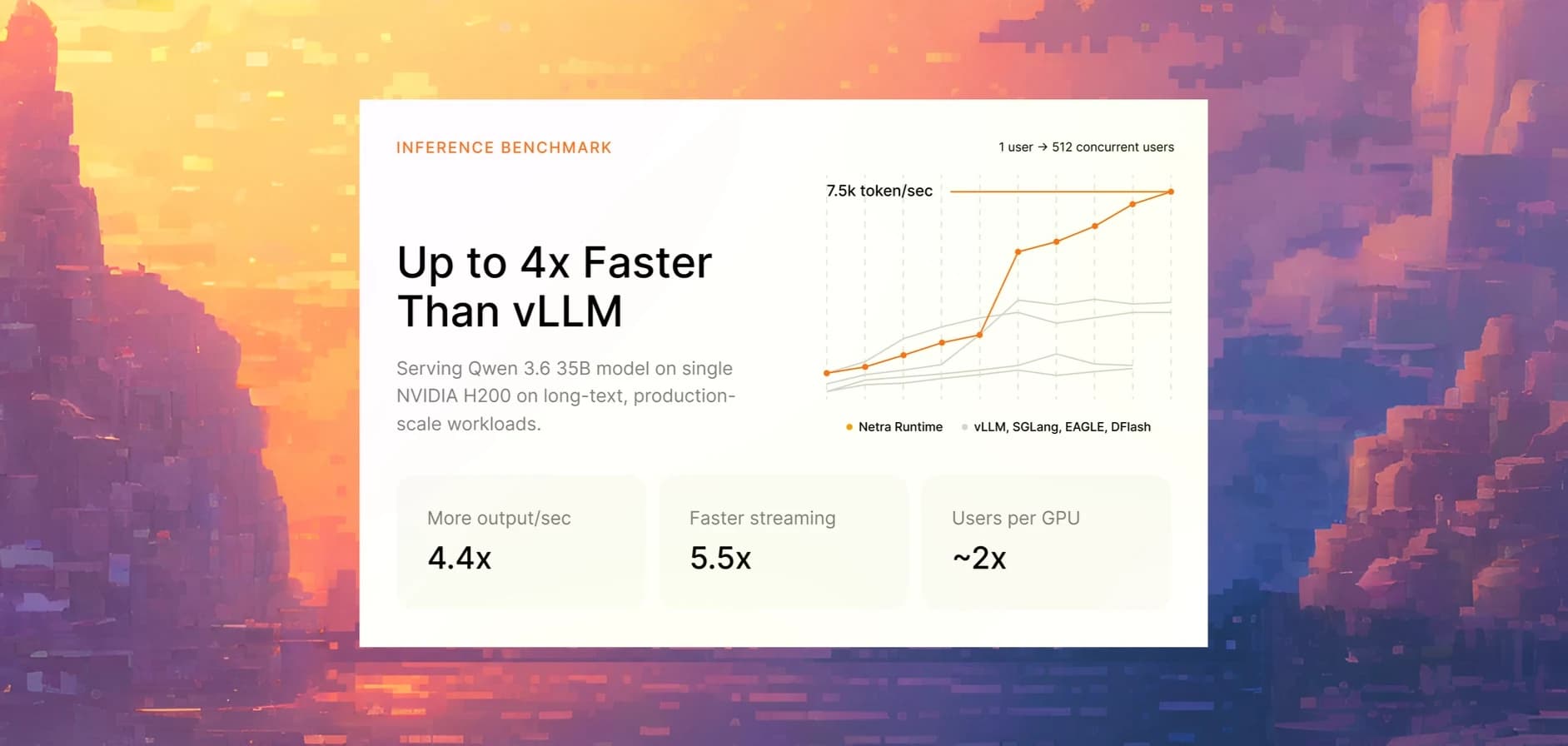 INFERENCE BENCHMARK

1 user → 512 concurrent users

Up to 4x Faster Than vLLM

Serving Qwen 3.6 35B model on single NVIDIA H200 on long-text, production-scale workloads.

7.5k token/sec

Netra Runtime
vLLM, SGLang, EAGLE, DFlash

More output/sec
4.4x

Faster streaming
5.5x

Users per GPU
~2x